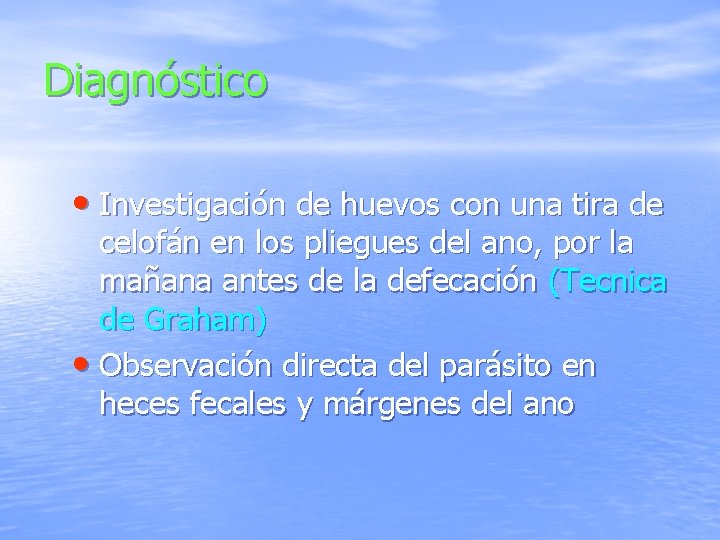 Diagnóstico

• Investigación de huevos con una tira de celofán en los pliegues del ano, por la mañana antes de la defecación (Tecnica de Graham)

• Observación directa del parásito en heces fecales y márgenes del ano